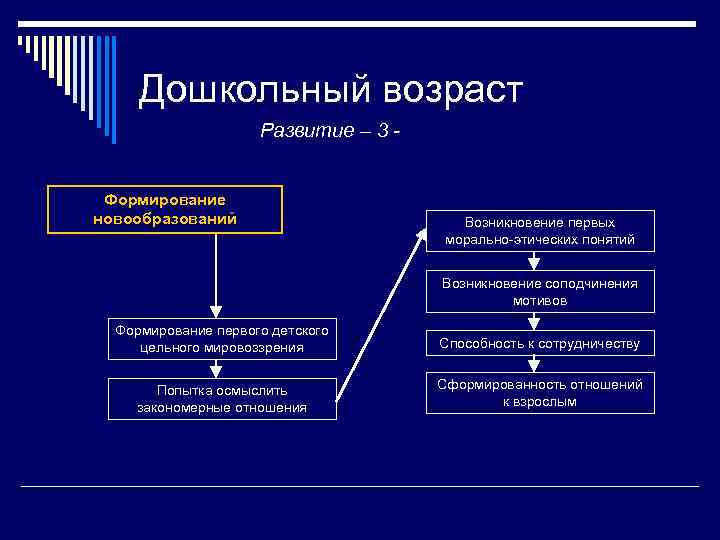 Дошкольный возраст

Развитие – 3 -

Формирование новообразований

Формирование первого детского цельного мировоззрения

Попытка осмыслить закономерные отношения

Возникновение первых морально-этических понятий

Возникновение соподчинения мотивов

Способность к сотрудничеству

Сформированность отношений к взрослым